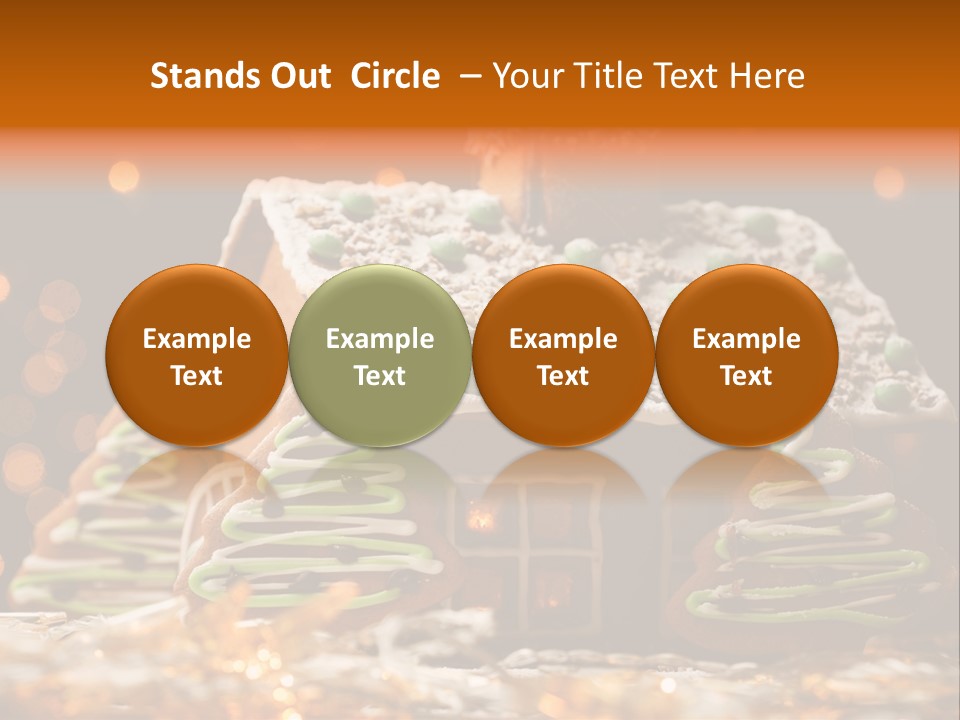 Stands Out Circle – Your Title Text Here

Example Text

Example Text

Example Text

Example Text